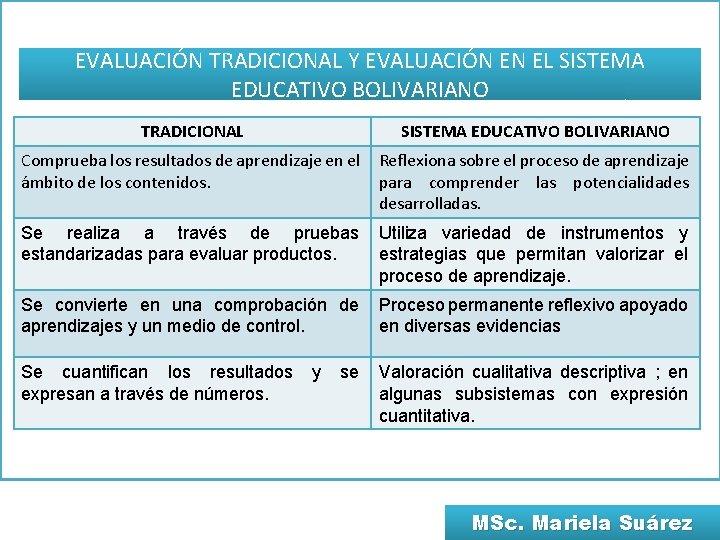 EVALUACIÓN TRADICIONAL Y EVALUACIÓN EN EL SISTEMA EDUCATIVO BOLIVARIANO

| TRADICIONAL | SISTEMA EDUCATIVO BOLIVARIANO |
|---|---|
| Comprueba los resultados de aprendizaje en el ámbito de los contenidos. | Reflexiona sobre el proceso de aprendizaje para comprender las potencialidades desarrolladas. |
| Se realiza a través de pruebas estandarizadas para evaluar productos. | Utiliza variedad de instrumentos y estrategias que permitan valorizar el proceso de aprendizaje. |
| Se convierte en una comprobación de aprendizajes y un medio de control. | Proceso permanente reflexivo apoyado en diversas evidencias |
| Se cuantifican los resultados y se expresan a través de números. | Valoración cualitativa descriptiva ; en algunas subsistemas con expresión cuantitativa. |

MSc. Mariela Suárez